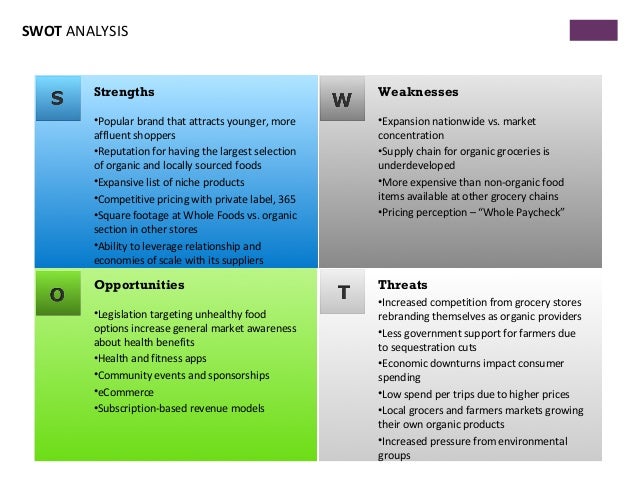 SWOT ANALYSIS

S

Strengths

•Popular brand that attracts younger, more affluent shoppers

•Reputation for having the largest selection of organic and locally sourced foods

•Expansive list of niche products

•Competitive pricing with private label, 365

•Square footage at Whole Foods vs. organic section in other stores

•Ability to leverage relationship and economies of scale with its suppliers

W

Weaknesses

•Expansion nationwide vs. market concentration

•Supply chain for organic groceries is underdeveloped

•More expensive than non-organic food items available at other grocery chains

•Pricing perception – "Whole Paycheck"

O

Opportunities

•Legislation targeting unhealthy food options increase general market awareness about health benefits

•Health and fitness apps

•Community events and sponsorships

•eCommerce

•Subscription-based revenue models

T

Threats

•Increased competition from grocery stores rebranding themselves as organic providers

•Less government support for farmers due to sequestration cuts

•Economic downturns impact consumer spending

•Low spend per trips due to higher prices

•Local grocers and farmers markets growing their own organic products

•Increased pressure from environmental groups